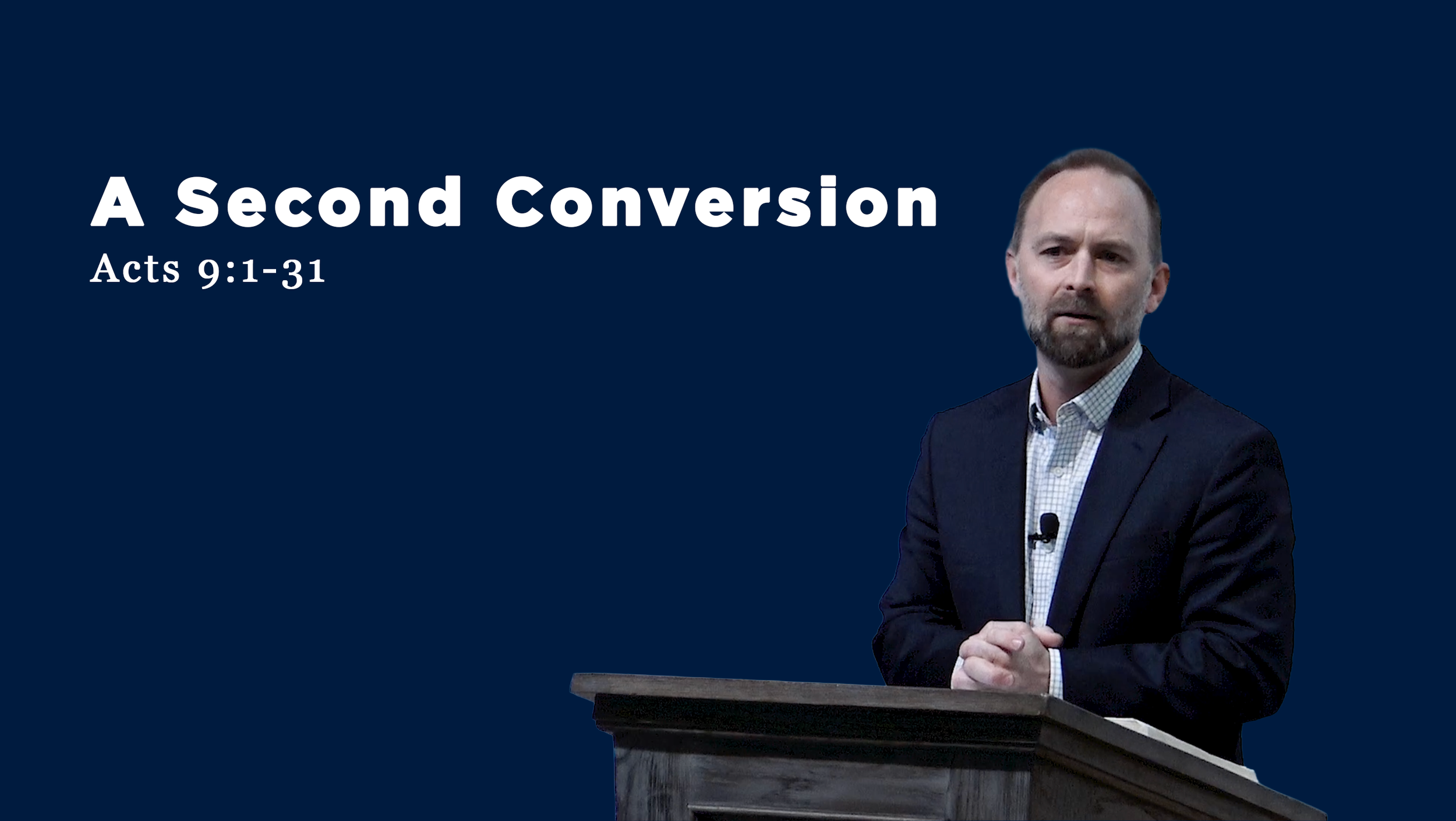 A Second Conversion

Acts 9:1-31